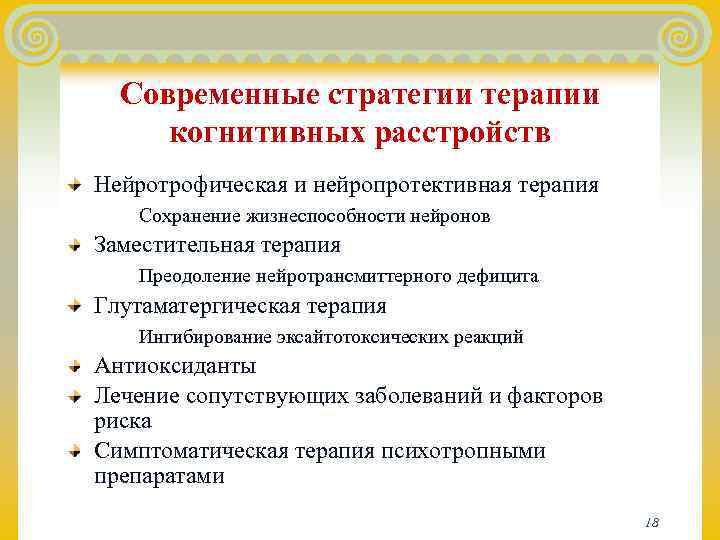 Современные стратегии терапии когнитивных расстройств

Нейротрофическая и нейропротективная терапия

Сохранение жизнеспособности нейронов

Заместительная терапия

Преодоление нейротрансмиттерного дефицита

Глутаматергическая терапия

Ингибирование эксайтотоксических реакций

Антиоксиданты

Лечение сопутствующих заболеваний и факторов риска

Симптоматическая терапия психотропными препаратами

18